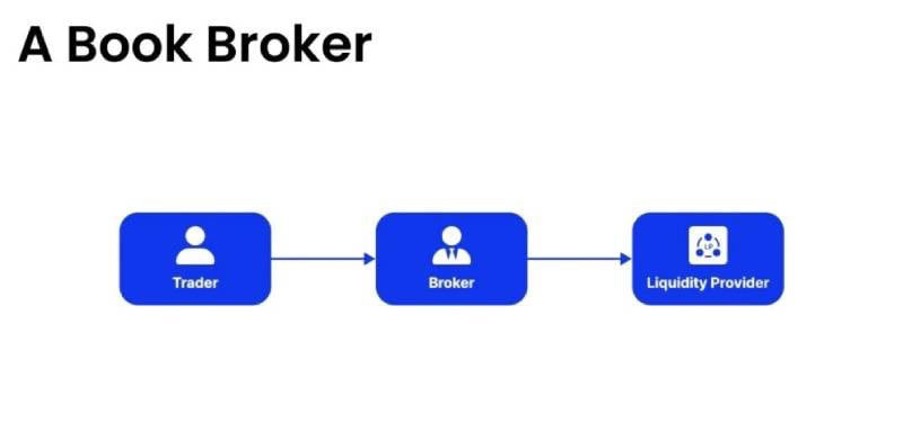 A Book Broker

Trader

Broker

LP

Liquidity Provider